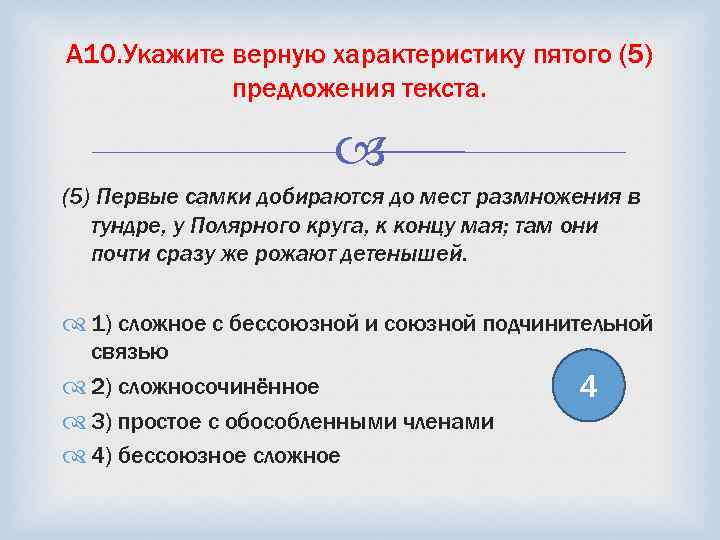 А10.Укажите верную характеристику пятого (5) предложения текста.

(5) Первые самки добираются до мест размножения в тундре, у Полярного круга, к концу мая; там они почти сразу же рожают детенышей.

1) сложное с бессоюзной и союзной подчинительной связью
2) сложносочинённое
3) простое с обособленными членами
4) бессоюзное сложное

4